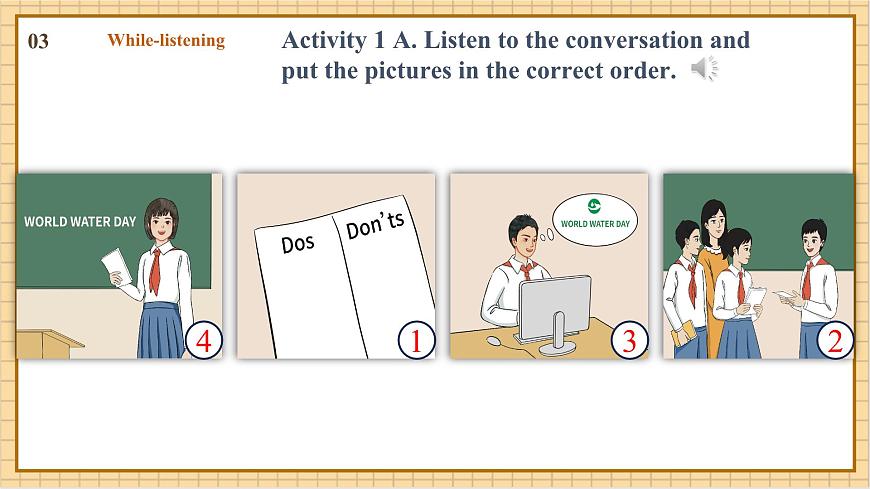 03 While-listening

Activity 1 A. Listen to the conversation and put the pictures in the correct order.

WORLD WATER DAY

4

Dos Don'ts

1

WORLD WATER DAY

3

2